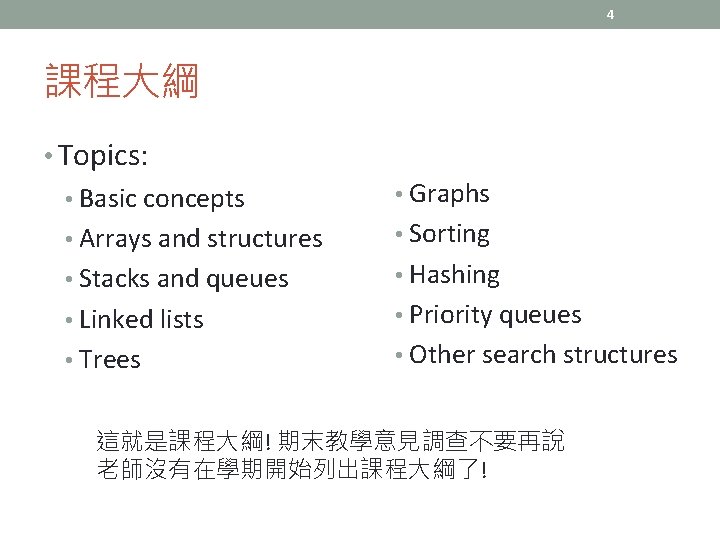 4

課程大綱

• Topics:

• Basic concepts
• Arrays and structures
• Stacks and queues
• Linked lists
• Trees

• Graphs
• Sorting
• Hashing
• Priority queues
• Other search structures

這就是課程大綱! 期末教學意見調查不要再說老師沒有在學期開始列出課程大綱了!